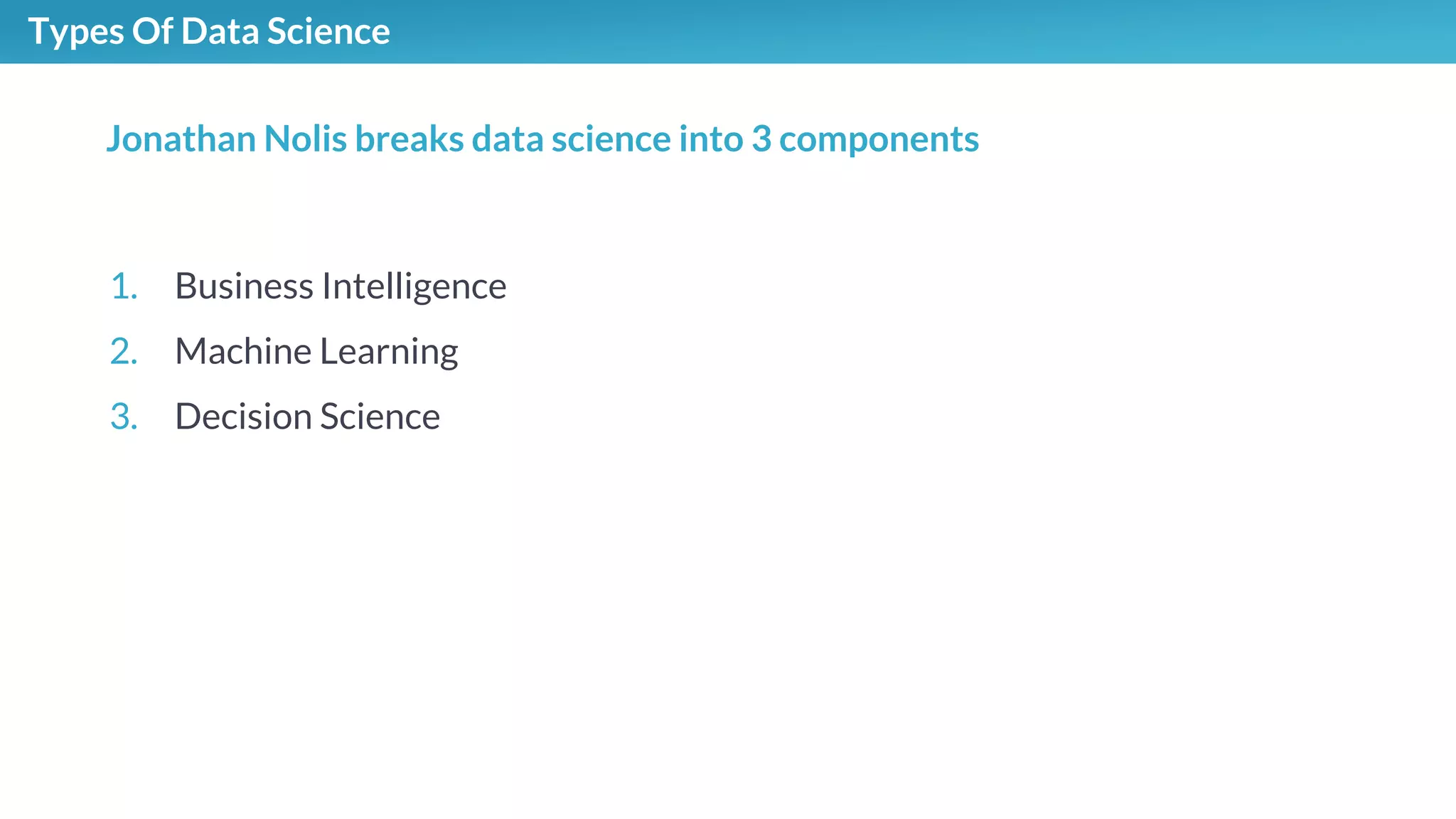 Types Of Data Science

Jonathan Nolis breaks data science into 3 components

1. Business Intelligence
2. Machine Learning
3. Decision Science